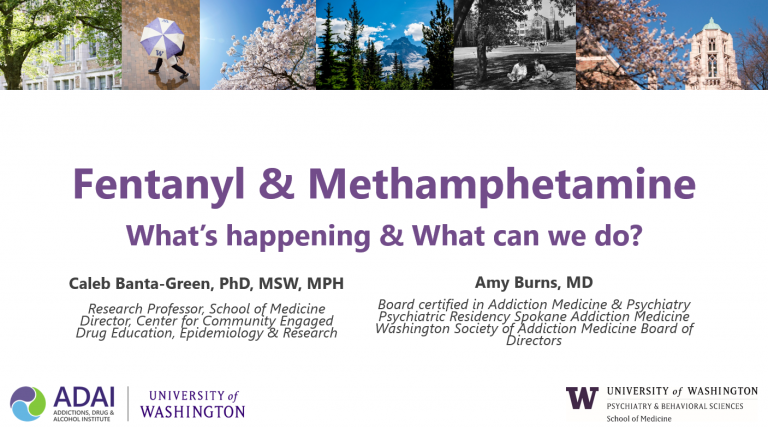 Fentanyl & Methamphetamine

What's happening & What can we do?

Caleb Banta-Green, PhD, MSW, MPH

Research Professor, School of Medicine
Director, Center for Community Engaged Drug Education, Epidemiology & Research

Amy Burns, MD

Board certified in Addiction Medicine & Psychiatry
Psychiatric Residency Spokane Addiction Medicine
Washington Society of Addiction Medicine Board of Directors

ADAI
ADDICTIONS, DRUG & ALCOHOL INSTITUTE

UNIVERSITY of WASHINGTON

W UNIVERSITY of WASHINGTON
PSYCHIATRY & BEHAVIORAL SCIENCES
School of Medicine